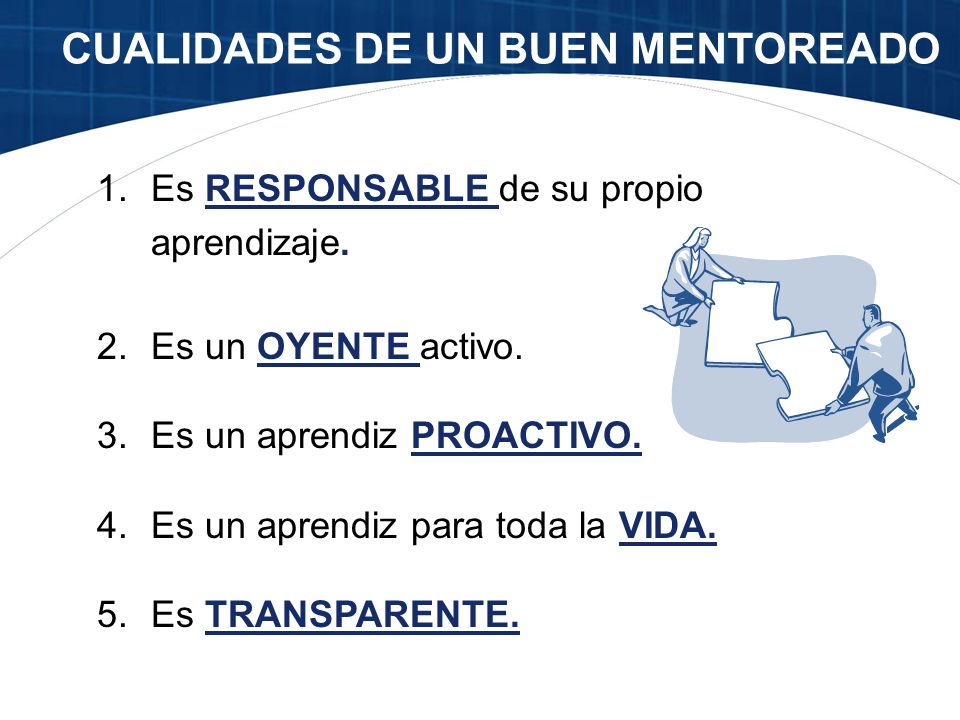 CUALIDADES DE UN BUEN MENTOREADO

1. Es RESPONSABLE de su propio aprendizaje.

2. Es un OYENTE activo.

3. Es un aprendiz PROACTIVO.

4. Es un aprendiz para toda la VIDA.

5. Es TRANSPARENTE.